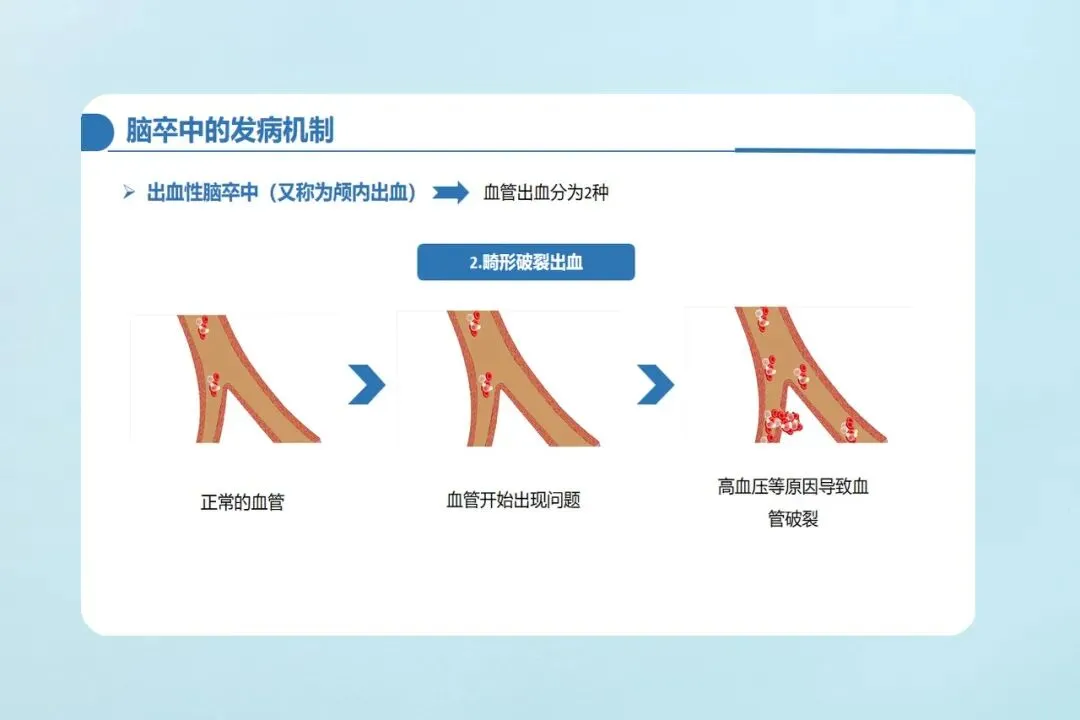 脑卒中的发病机制

➢ 出血性脑卒中（又称为颅内出血） 血管出血分为2种

2.畸形破裂出血

正常的血管

血管开始出现问题

高血压等原因导致血管破裂